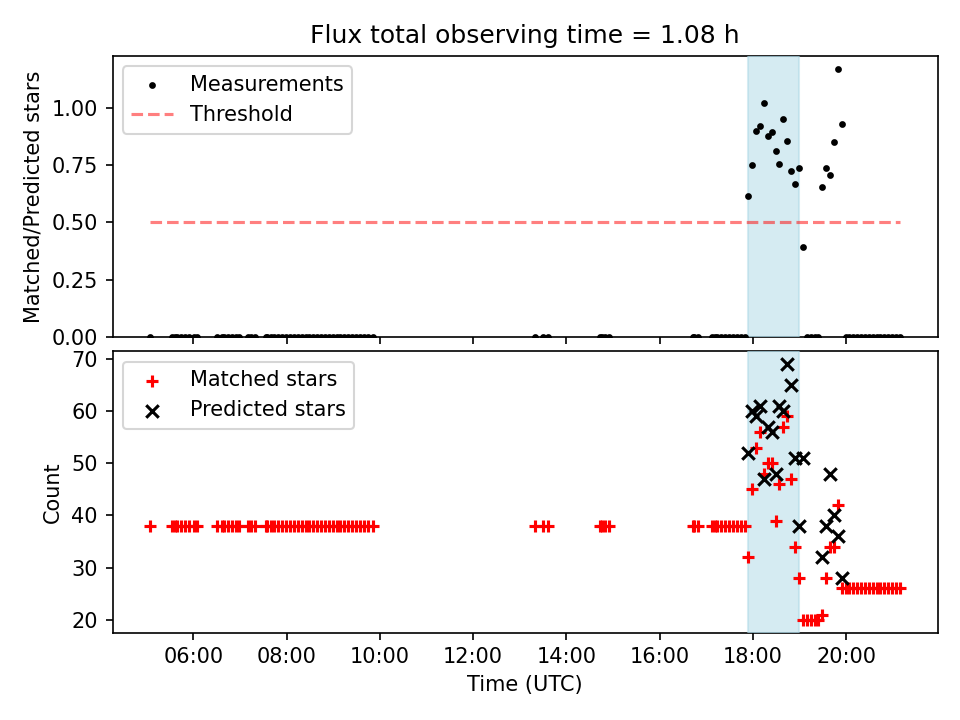 Flux total observing time = 1.08 h

Measurements
Threshold

Matched/Predicted stars

1.00
0.75
0.50
0.25
0.00

Matched stars
Predicted stars

Count

70
60
50
40
30
20

06:00
08:00
10:00
12:00
14:00
16:00
18:00
20:00

Time (UTC)